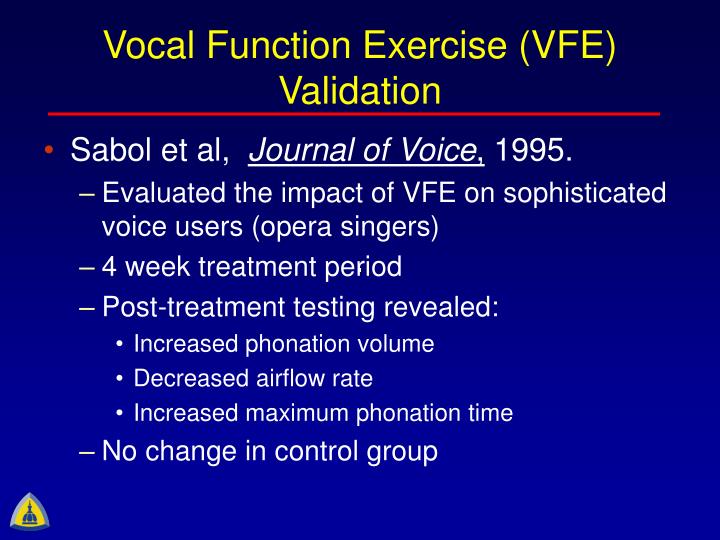 Vocal Function Exercise (VFE) Validation

• Sabol et al, Journal of Voice, 1995.

– Evaluated the impact of VFE on sophisticated voice users (opera singers)

– 4 week treatment period

– Post-treatment testing revealed:

• Increased phonation volume

• Decreased airflow rate

• Increased maximum phonation time

– No change in control group